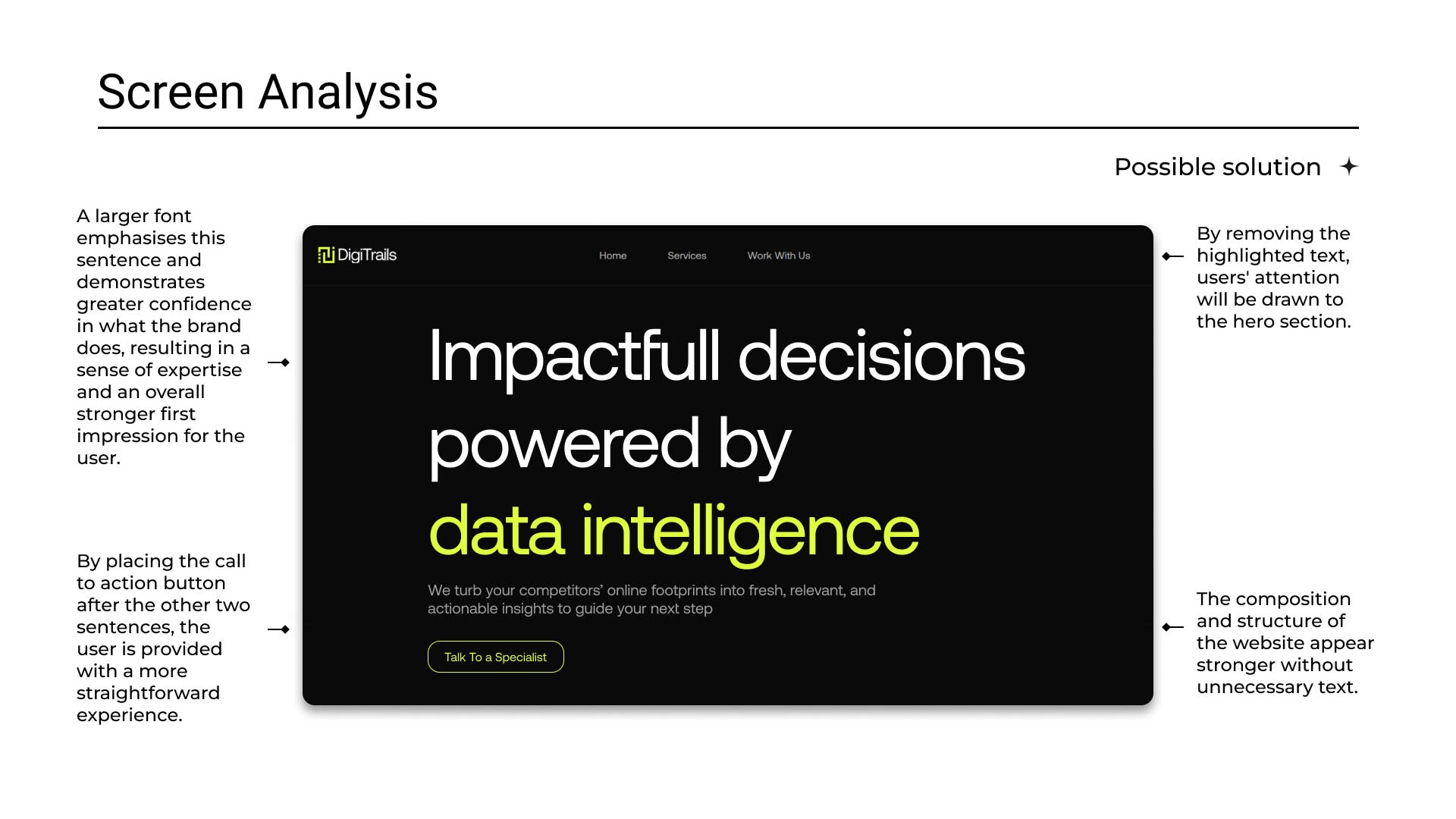 Screen Analysis

Possible solution

A larger font emphasises this sentence and demonstrates greater confidence in what the brand does, resulting in a sense of expertise and an overall stronger first impression for the user.

By placing the call to action button after the other two sentences, the user is provided with a more straightforward experience.

DigiTrails

Home

Services

Work With Us

Impactfull decisions powered by data intelligence

We turb your competitors' online footprints into fresh, relevant, and actionable insights to guide your next step

Talk To a Specialist

By removing the highlighted text, users' attention will be drawn to the hero section.

The composition and structure of the website appear stronger without unnecessary text.